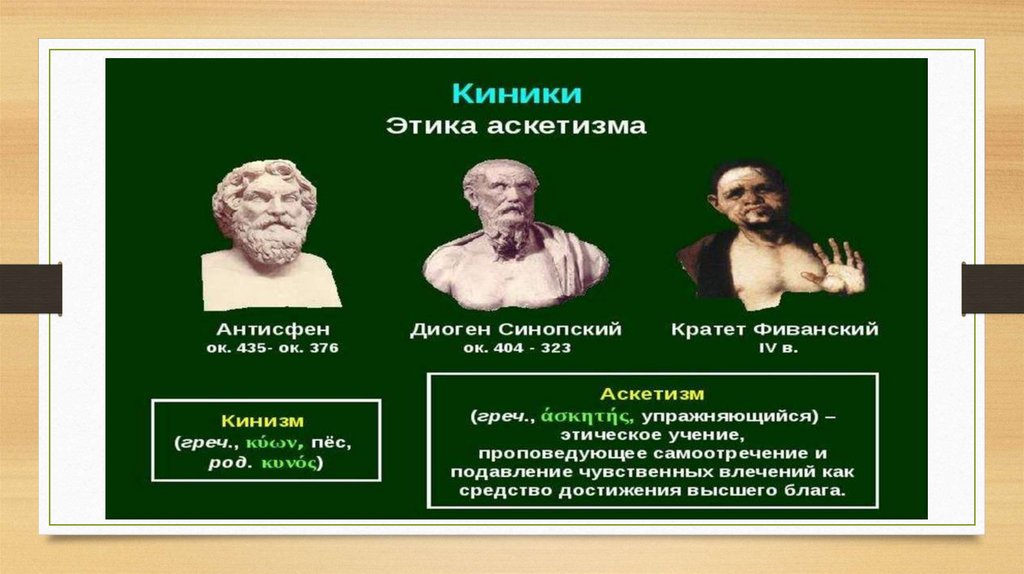 Киники
Этика аскетизма

Антисфен
ок. 435- ок. 376

Диоген Синопский
ок. 404 - 323

Кратет Фиванский
IV в.

Кинизм
(греч., κύων, пёс, род. κυνός)

Аскетизм
(греч., ἀσκητής, упражняющийся) – этическое учение, проповедующее самоотречение и подавление чувственных влечений как средство достижения высшего блага.